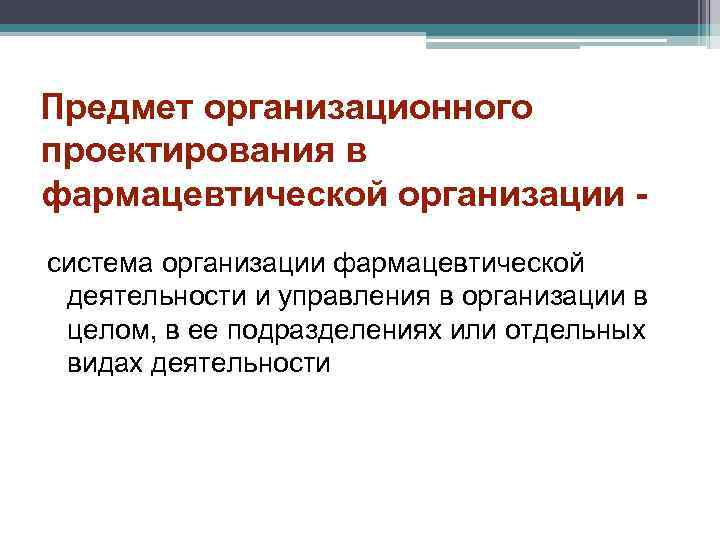 Предмет организационного проектирования в фармацевтической организации -

система организации фармацевтической деятельности и управления в организации в целом, в ее подразделениях или отдельных видах деятельности